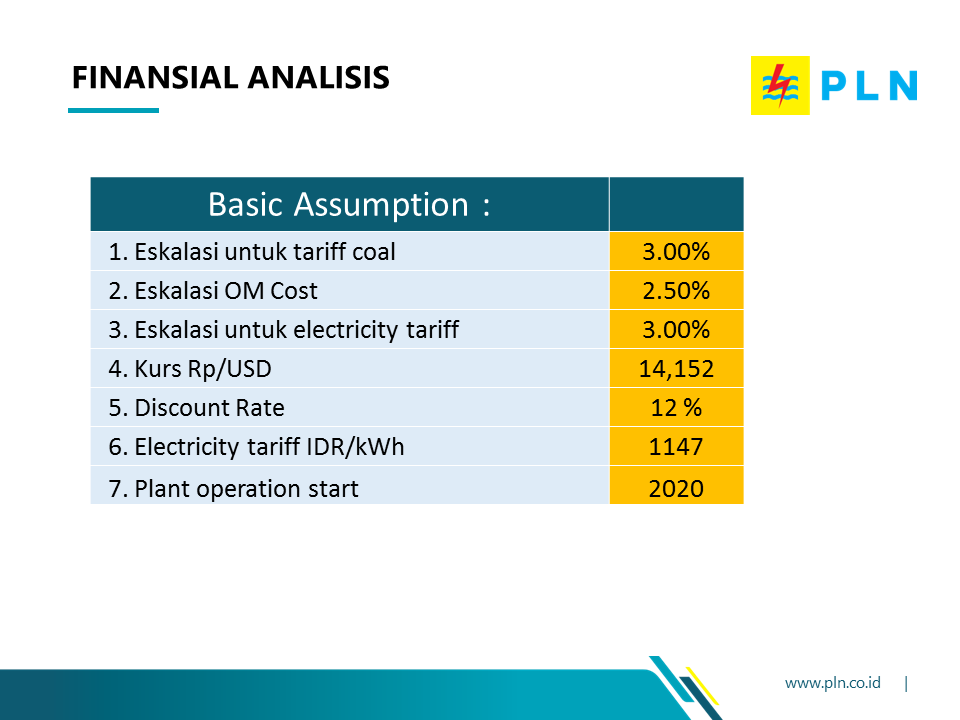 FINANSIAL ANALISIS

PLN

| Basic Assumption : | |
|---|---|
| 1. Eskalasi untuk tariff coal | 3.00% |
| 2. Eskalasi OM Cost | 2.50% |
| 3. Eskalasi untuk electricity tariff | 3.00% |
| 4. Kurs Rp/USD | 14,152 |
| 5. Discount Rate | 12 % |
| 6. Electricity tariff IDR/kWh | 1147 |
| 7. Plant operation start | 2020 |

www.pln.co.id |